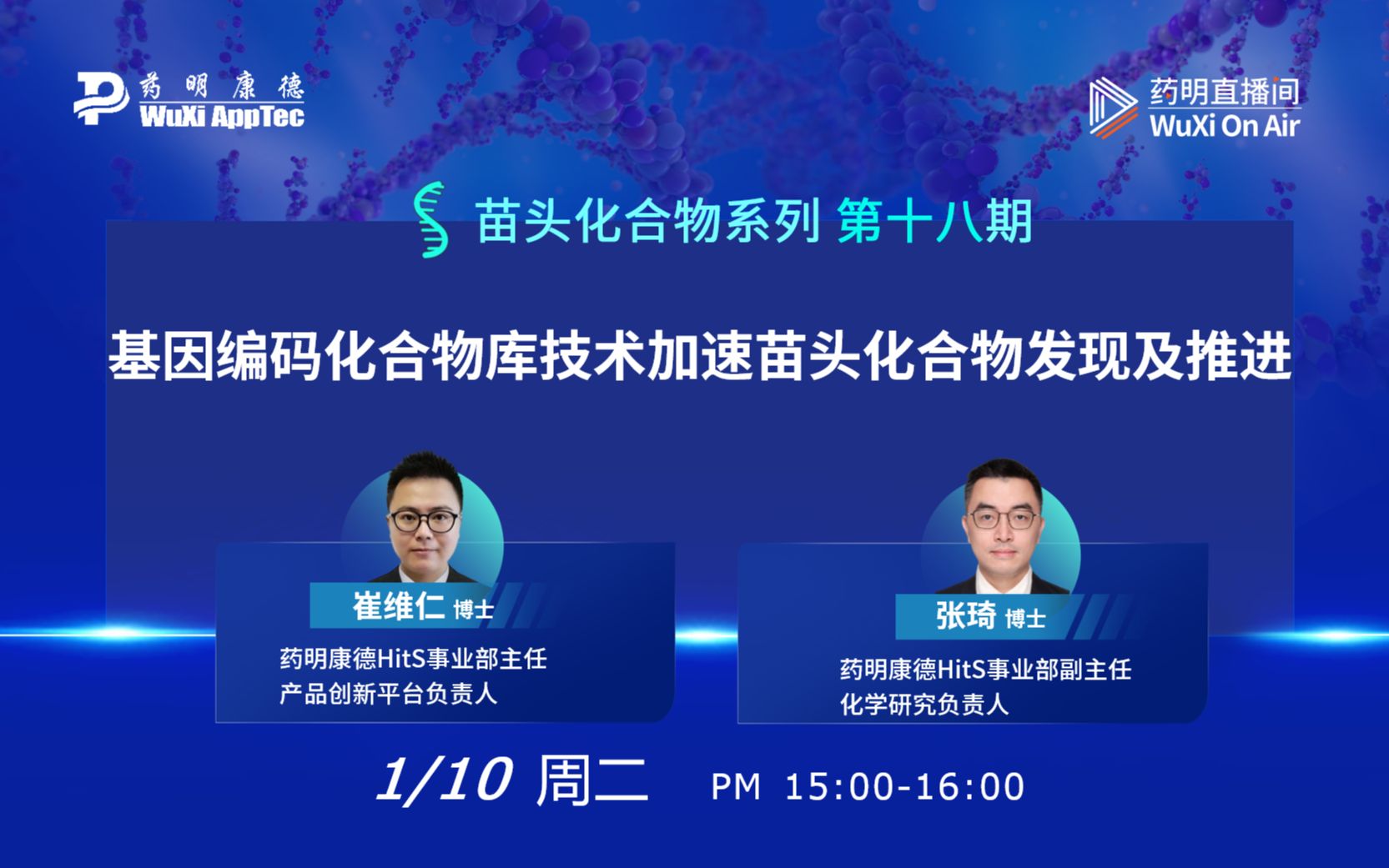 药明康德
WuXi AppTec

药明直播间
WuXi On Air

苗头化合物系列 第十八期

基因编码化合物库技术加速苗头化合物发现及推进

崔维仁 博士
药明康德HitS事业部主任
产品创新平台负责人

张琦 博士
药明康德HitS事业部副主任
化学研究负责人

1/10 周二 PM 15:00-16:00